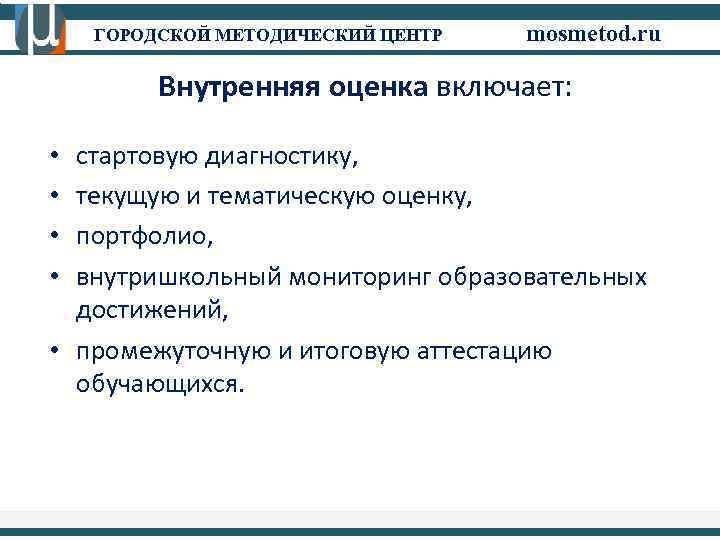 ГОРОДСКОЙ МЕТОДИЧЕСКИЙ ЦЕНТР mosmetod.ru

Внутренняя оценка включает:

• стартовую диагностику,
• текущую и тематическую оценку,
• портфолио,
• внутришкольный мониторинг образовательных достижений,
• промежуточную и итоговую аттестацию обучающихся.